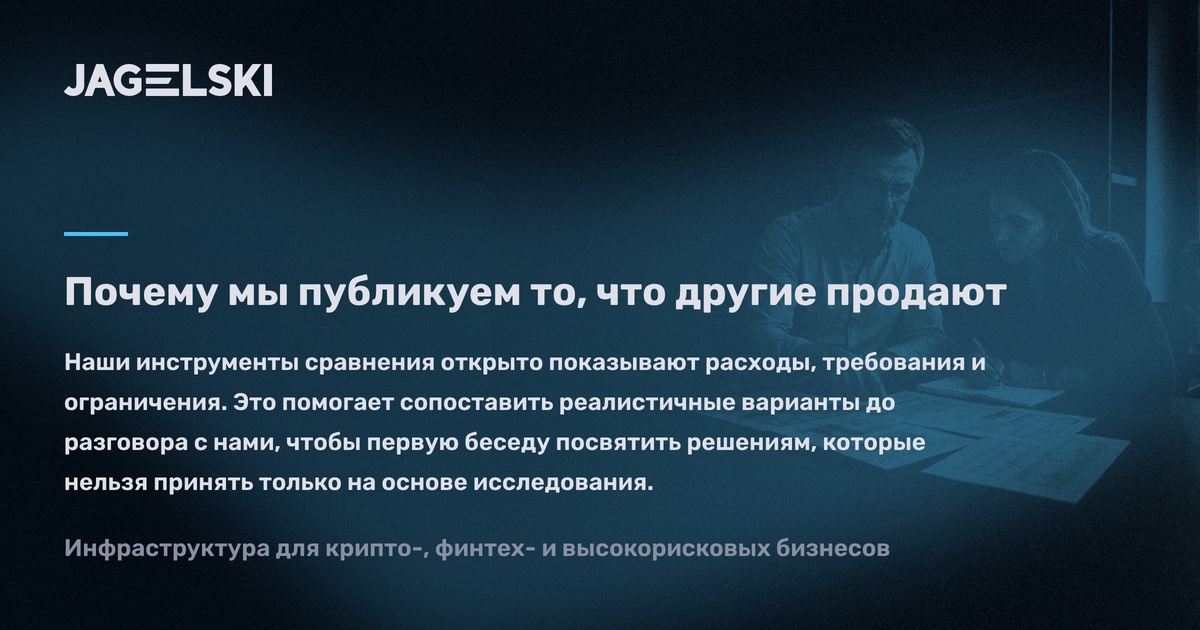 JAGELSKI

Почему мы публикуем то, что другие продают

Наши инструменты сравнения открыто показывают расходы, требования и ограничения. Это помогает сопоставить реалистичные варианты до разговора с нами, чтобы первую беседу посвятить решениям, которые нельзя принять только на основе исследования.

Инфраструктура для крипто-, финтех- и высокорисковых бизнесов